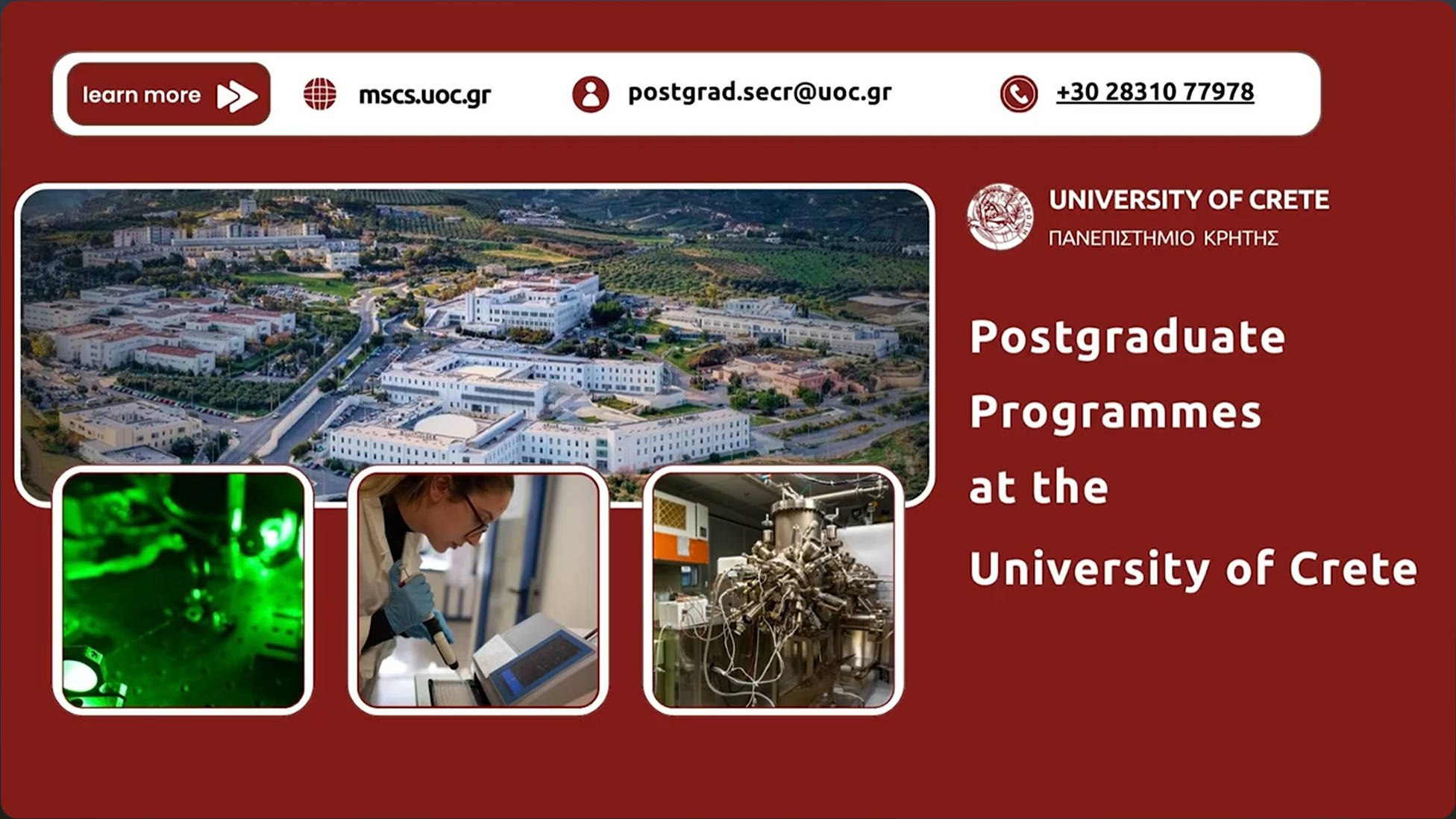 learn more

mscs.uoc.gr

postgrad.secr@uoc.gr

+30 28310 77978

UNIVERSITY OF CRETE
ΠΑΝΕΠΙΣΤΗΜΙΟ ΚΡΗΤΗΣ

Postgraduate Programmes at the University of Crete